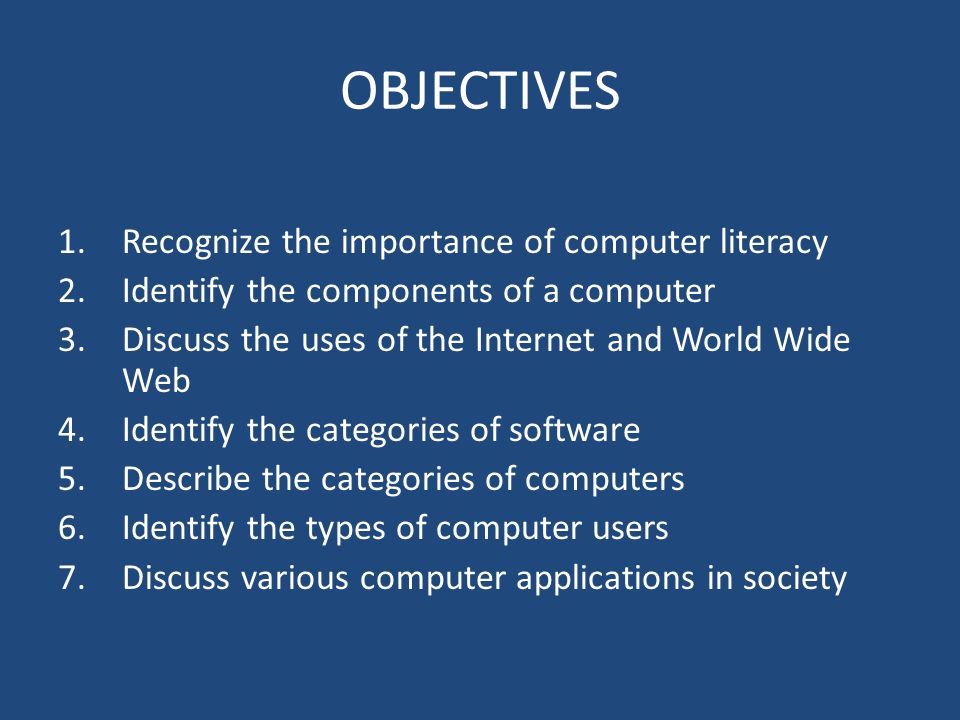 OBJECTIVES

1. Recognize the importance of computer literacy
2. Identify the components of a computer
3. Discuss the uses of the Internet and World Wide Web
4. Identify the categories of software
5. Describe the categories of computers
6. Identify the types of computer users
7. Discuss various computer applications in society